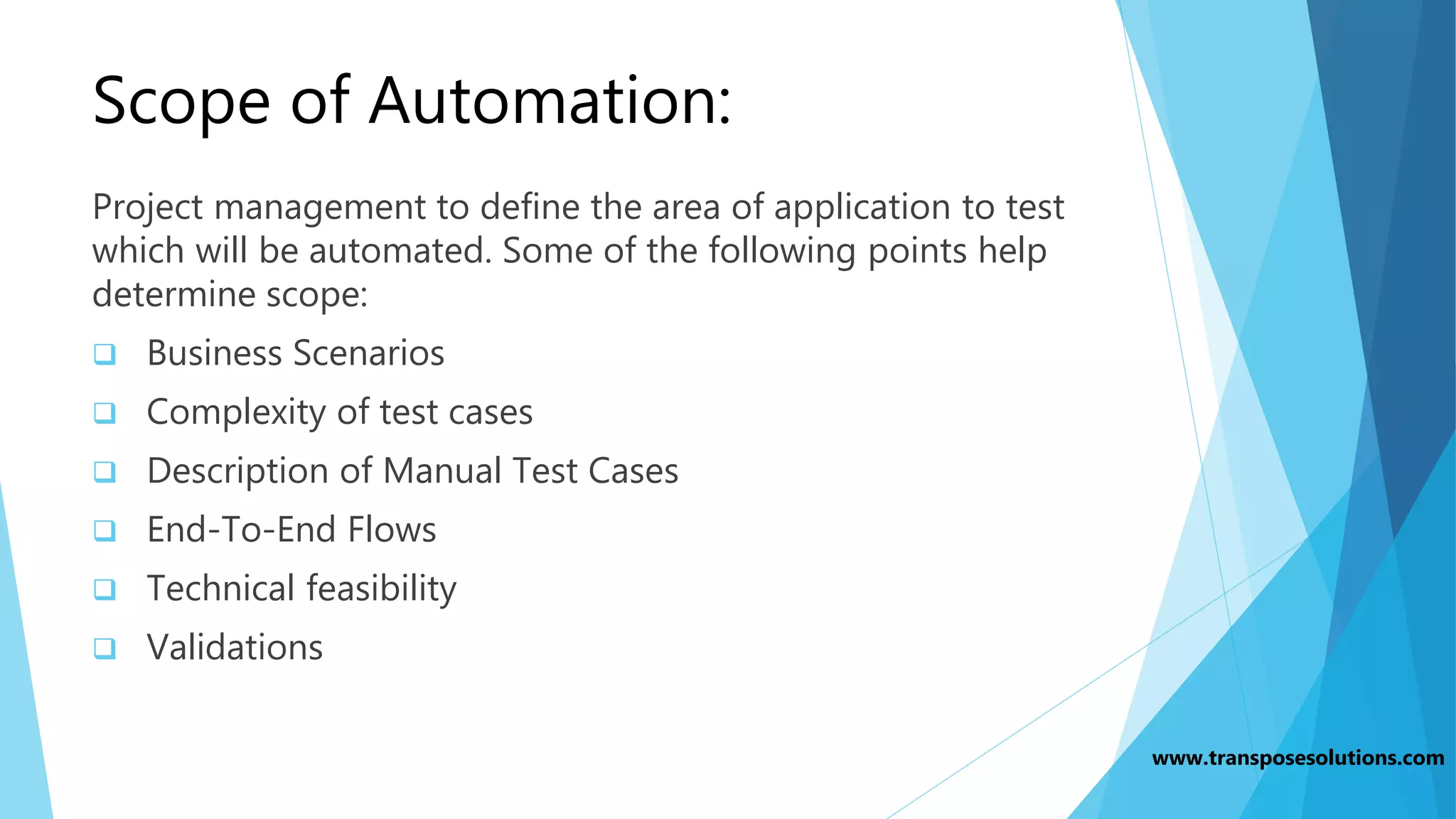 Scope of Automation:

Project management to define the area of application to test which will be automated. Some of the following points help determine scope:

❑ Business Scenarios
❑ Complexity of test cases
❑ Description of Manual Test Cases
❑ End-To-End Flows
❑ Technical feasibility
❑ Validations

www.transposesolutions.com